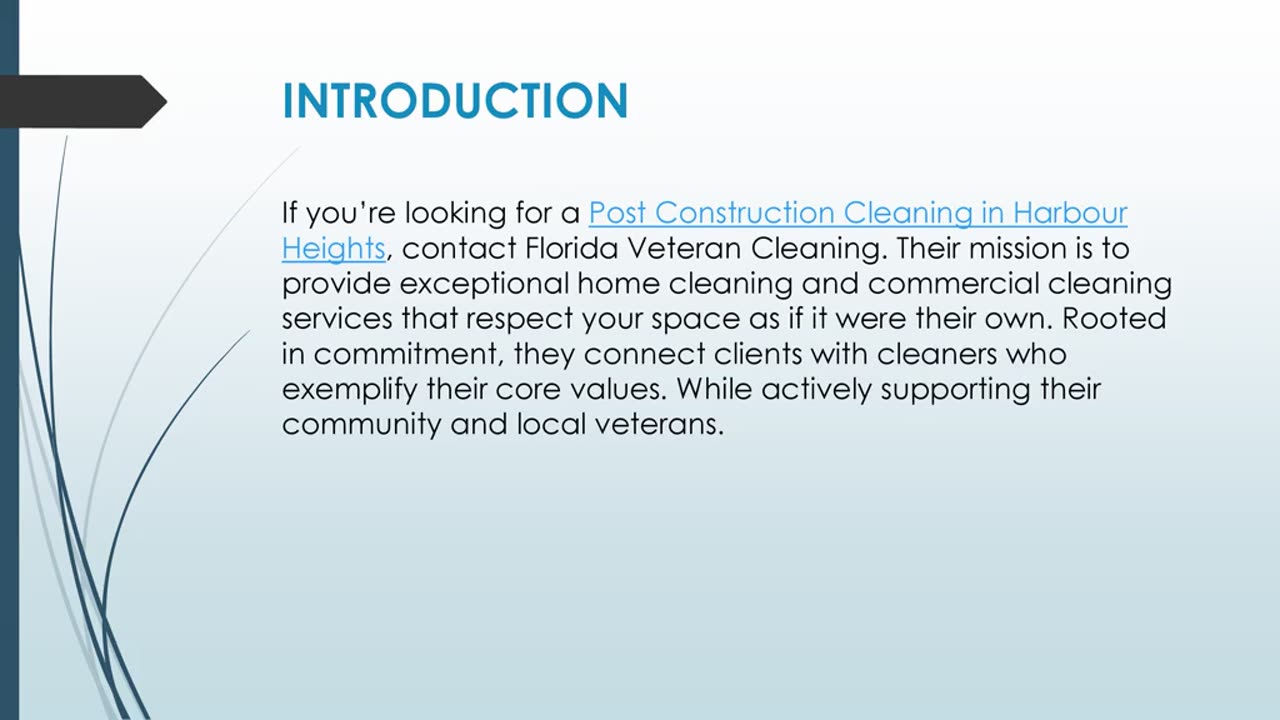 INTRODUCTION

If you’re looking for a Post Construction Cleaning in Harbour Heights, contact Florida Veteran Cleaning. Their mission is to provide exceptional home cleaning and commercial cleaning services that respect your space as if it were their own. Rooted in commitment, they connect clients with cleaners who exemplify their core values. While actively supporting their community and local veterans.